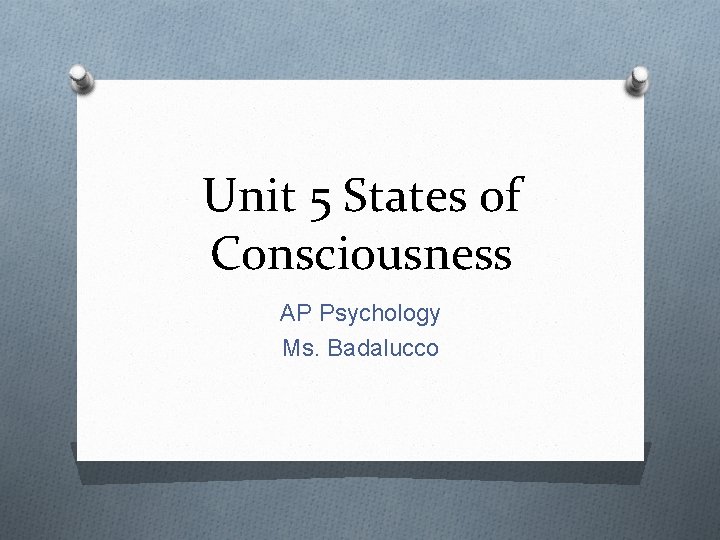 Unit 5 States of Consciousness

AP Psychology

Ms. Badalucco